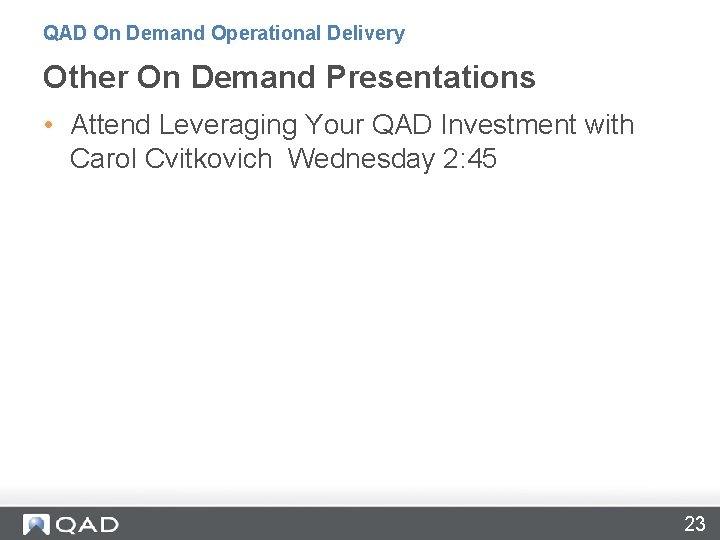 QAD On Demand Operational Delivery

Other On Demand Presentations

• Attend Leveraging Your QAD Investment with Carol Cvitkovich  Wednesday 2:45

QAD

23